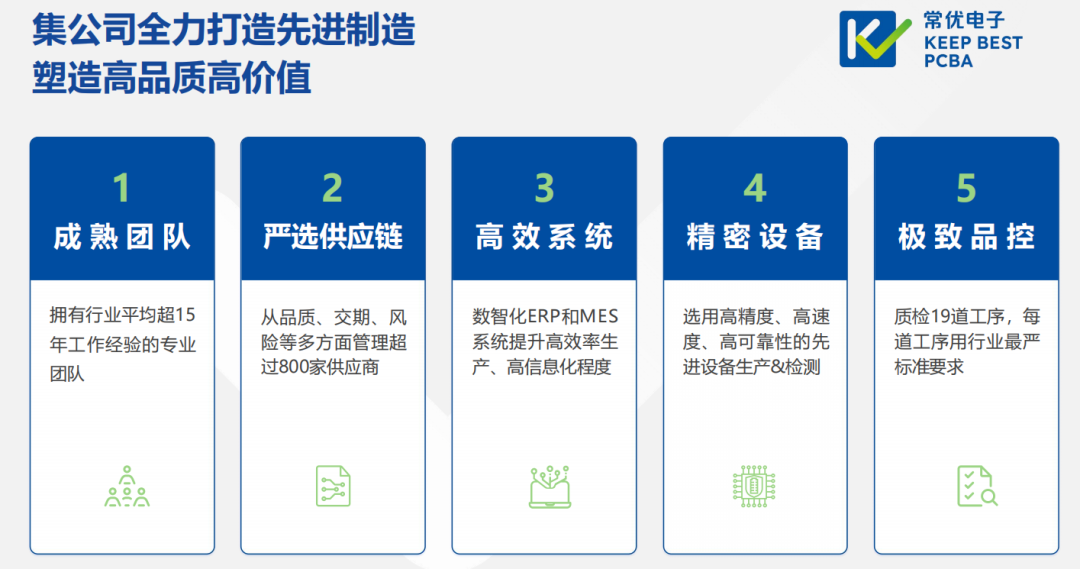 集公司全力打造先进制造
塑造高品质高价值

常优电子
KEEP BEST
PCBA

1
成熟团队

拥有行业平均超15年工作经验的专业团队

2
严选供应链

从品质、交期、风险等多方面管理超过800家供应商

3
高效系统

数智化ERP和MES系统提升高效率生产、高信息化程度

4
精密设备

选用高精度、高速度、高可靠性的先进设备生产&检测

5
极致品控

质检19道工序，每道工序用行业最严标准要求